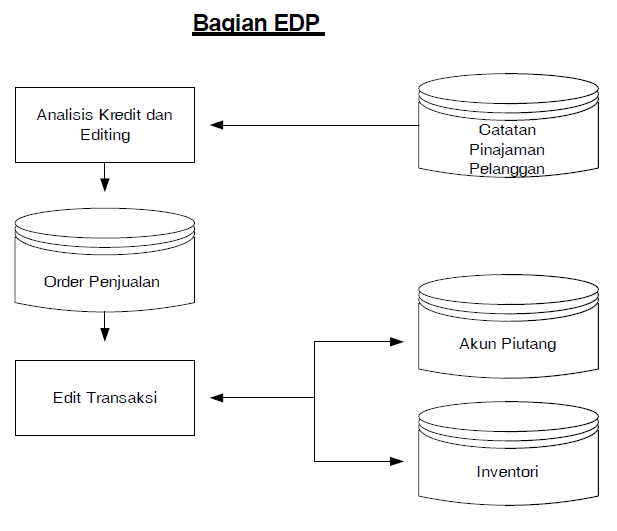 Bagian EDP

Analisis Kredit dan Editing

Catatan Pinajaman Pelanggan

Order Penjualan

Akun Piutang

Edit Transaksi

Inventori